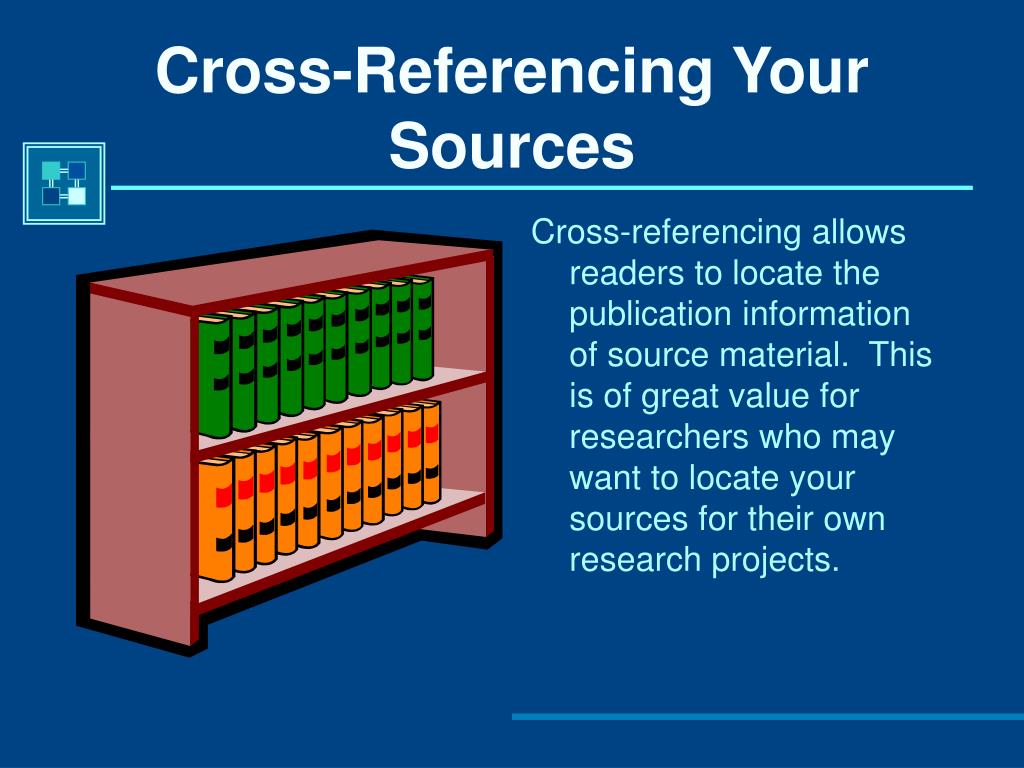 Cross-Referencing Your Sources

Cross-referencing allows readers to locate the publication information of source material. This is of great value for researchers who may want to locate your sources for their own research projects.